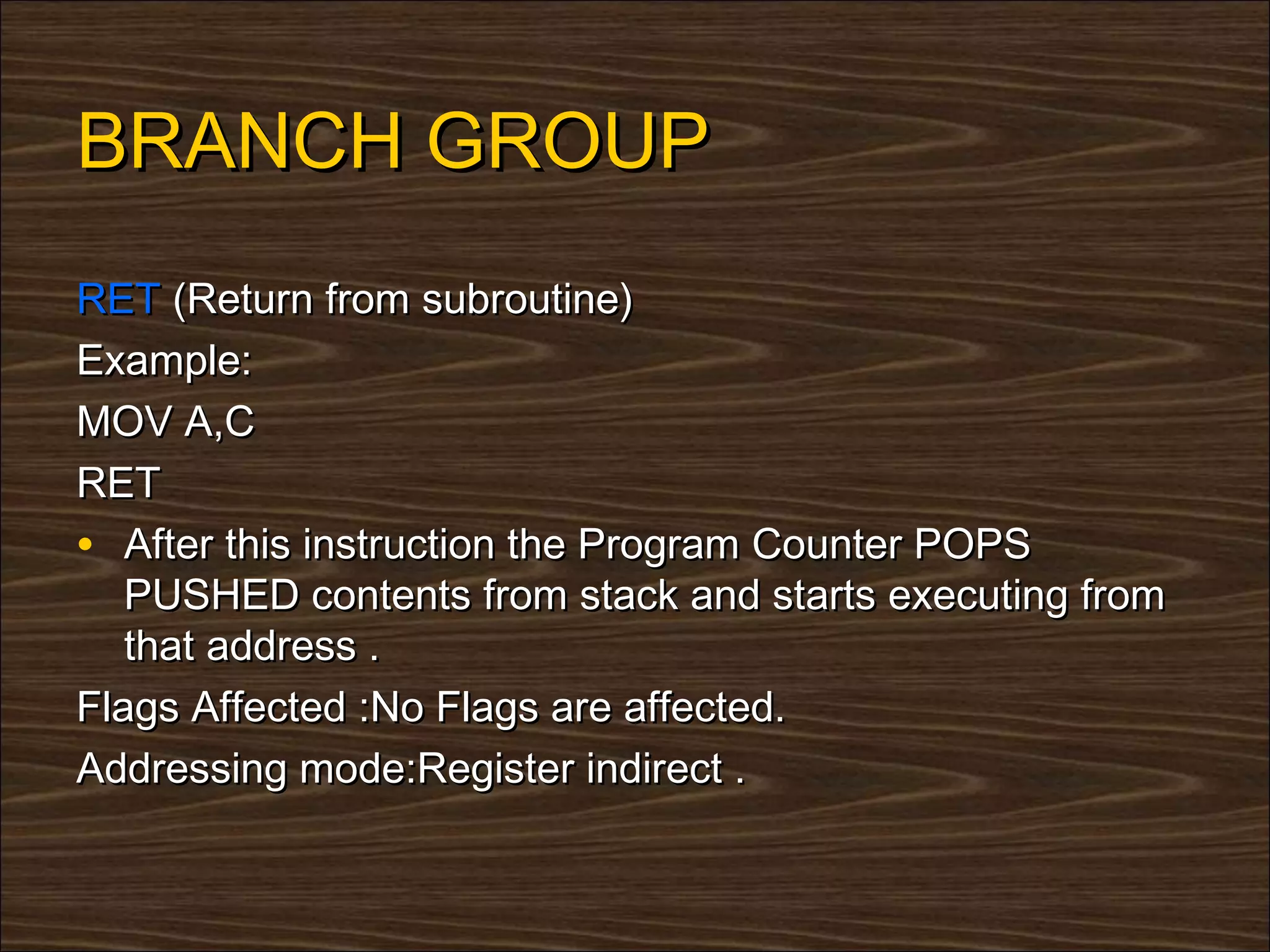 BRANCH GROUP

RET (Return from subroutine)

Example:

MOV A,C

RET

• After this instruction the Program Counter POPS PUSHED contents from stack and starts executing from that address .

Flags Affected :No Flags are affected.

Addressing mode:Register indirect .